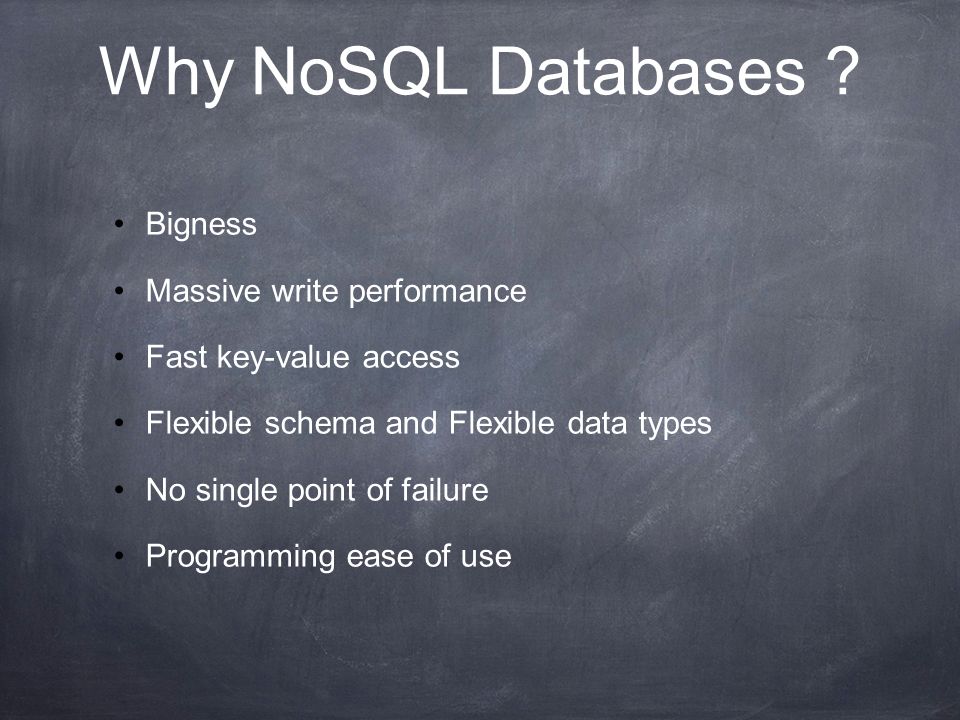 Why NoSQL Databases ?

• Bigness
• Massive write performance
• Fast key-value access
• Flexible schema and Flexible data types
• No single point of failure
• Programming ease of use